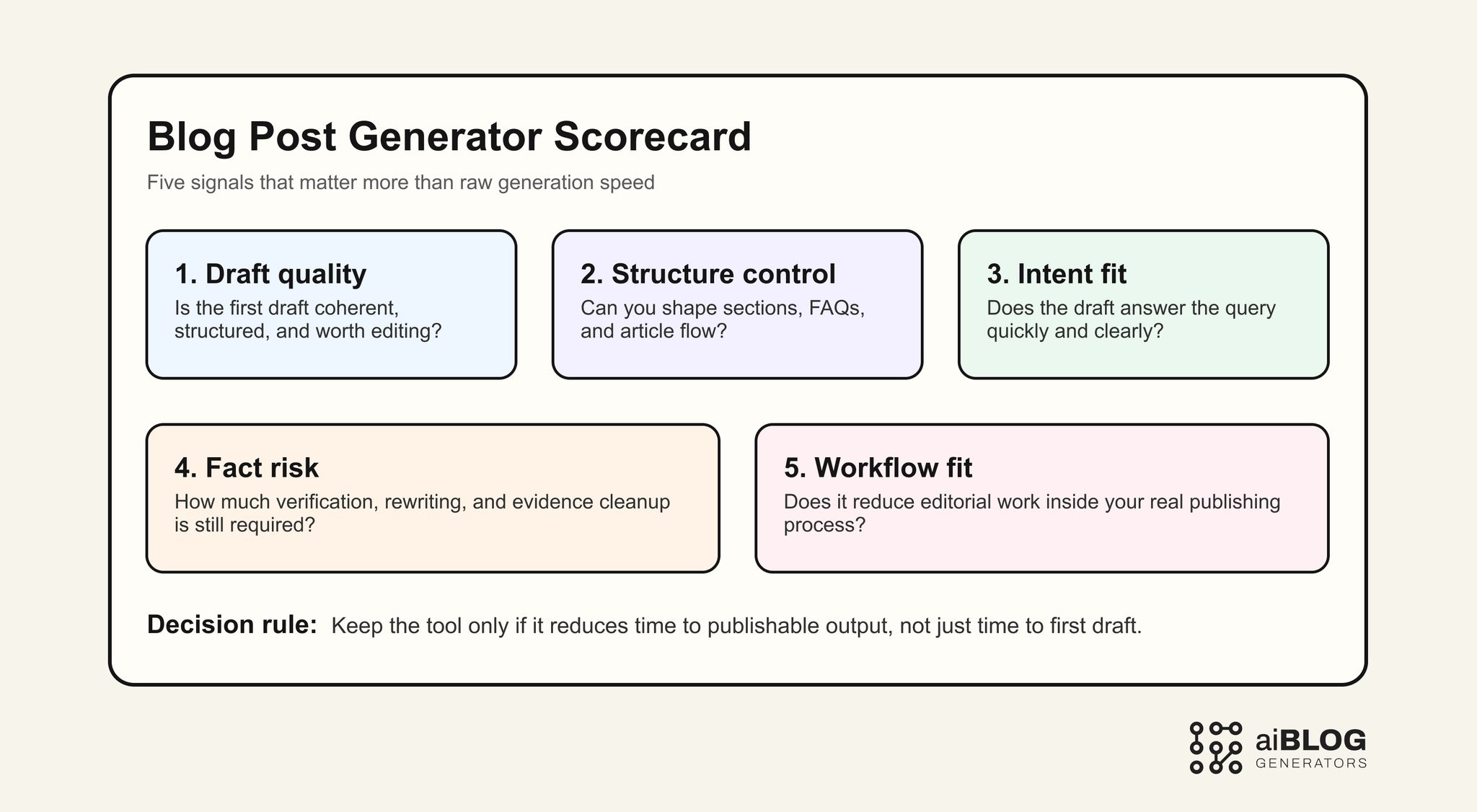 Blog Post Generator Scorecard

Five signals that matter more than raw generation speed

1. Draft quality
Is the first draft coherent, structured, and worth editing?

2. Structure control
Can you shape sections, FAQs, and article flow?

3. Intent fit
Does the draft answer the query quickly and clearly?

4. Fact risk
How much verification, rewriting, and evidence cleanup is still required?

5. Workflow fit
Does it reduce editorial work inside your real publishing process?

Decision rule: Keep the tool only if it reduces time to publishable output, not just time to first draft.

aiBLOG
GENERATORS